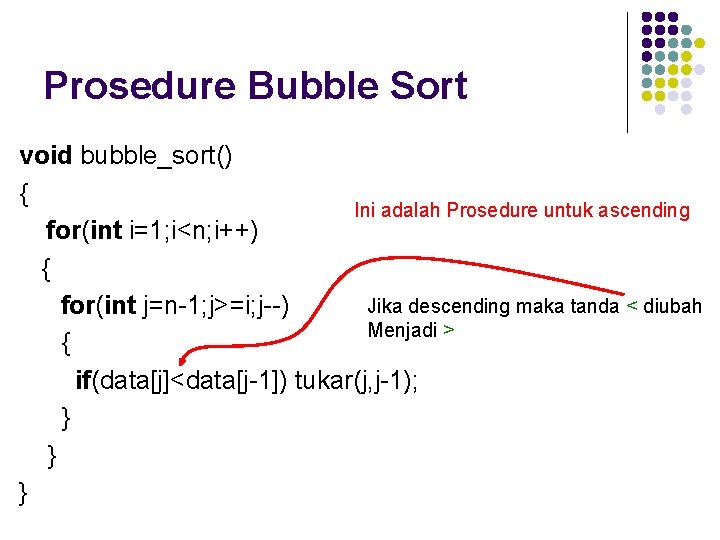 Prosedure Bubble Sort

void bubble_sort()
{
  for(int i=1;i<n;i++)
  {
    for(int j=n-1;j>=i;j--)
    {
      if(data[j]<data[j-1]) tukar(j,j-1);
    }
  }
}

Ini adalah Prosedure untuk ascending

Jika descending maka tanda < diubah Menjadi >